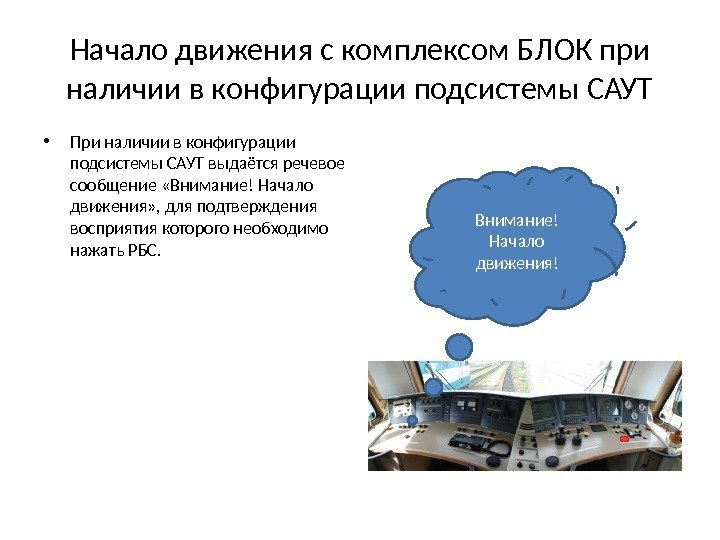 Начало движения с комплексом БЛОК при наличии в конфигурации подсистемы САУТ

• При наличии в конфигурации подсистемы САУТ выдаётся речевое сообщение «Внимание! Начало движения», для подтверждения восприятия которого необходимо нажать РБС.

Внимание! Начало движения!